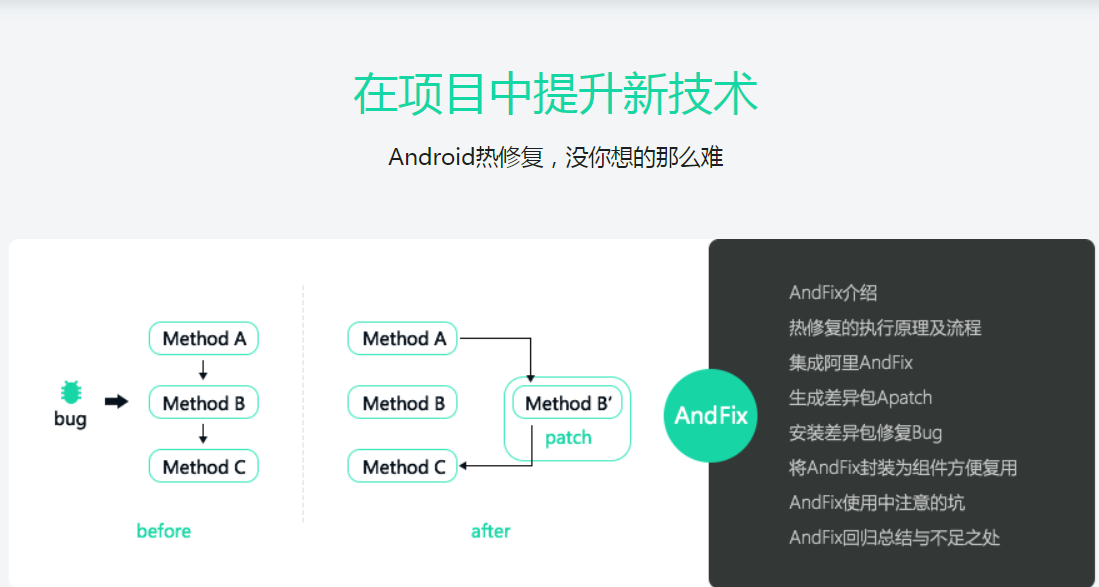 在项目中提升新技术

Android热修复，没你想的那么难

bug

Method A

Method B

Method C

before

Method A

Method B

Method C

Method B'

patch

after

AndFix

AndFix介绍
热修复的执行原理及流程
集成阿里AndFix
生成差异包Apatch
安装差异包修复Bug
将AndFix封装为组件方便复用
AndFix使用中注意的坑
AndFix回归总结与不足之处